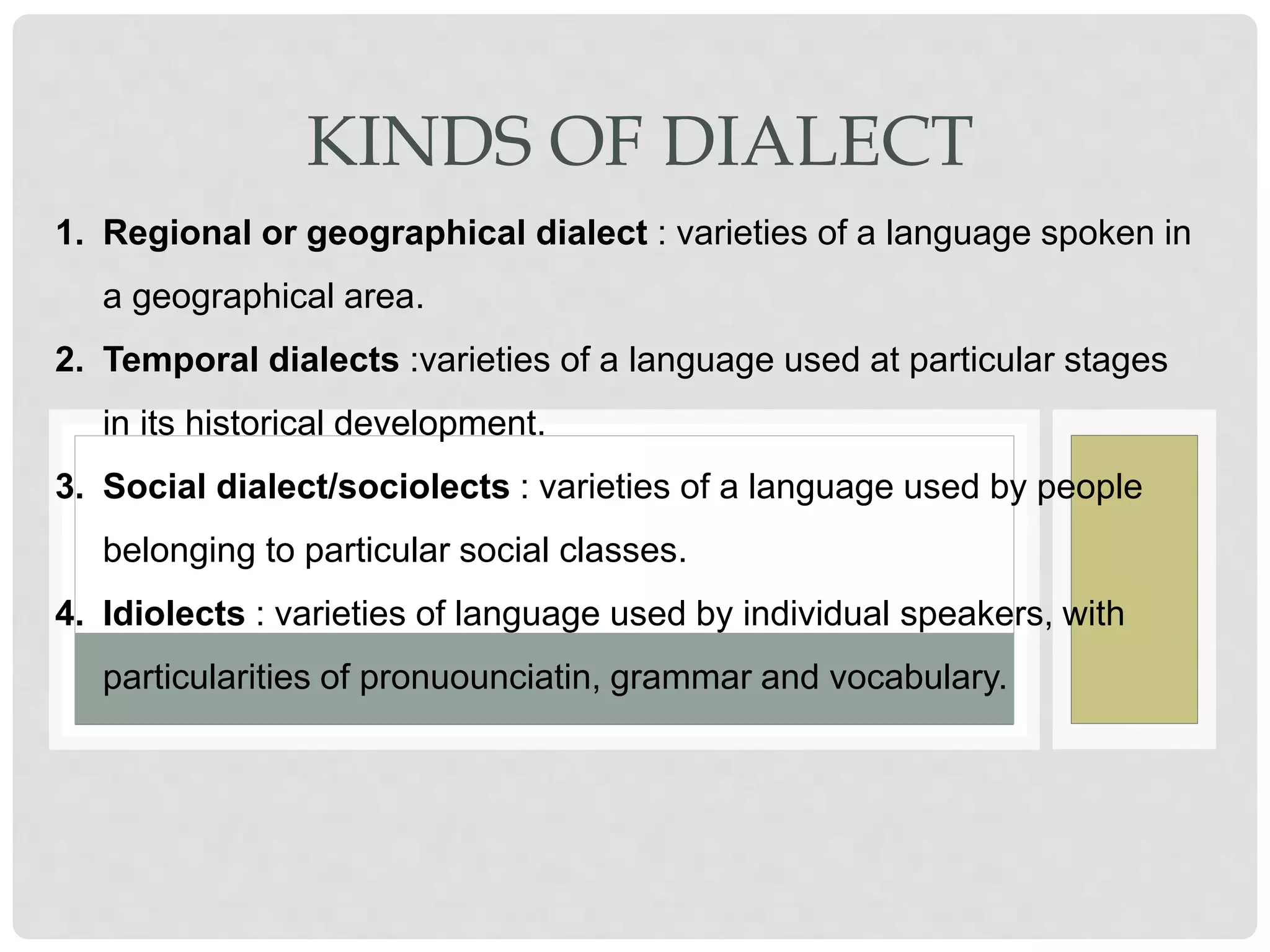 KINDS OF DIALECT

1. Regional or geographical dialect : varieties of a language spoken in a geographical area.

2. Temporal dialects :varieties of a language used at particular stages in its historical development.

3. Social dialect/sociolects : varieties of a language used by people belonging to particular social classes.

4. Idiolects : varieties of language used by individual speakers, with particularities of pronuounciatin, grammar and vocabulary.